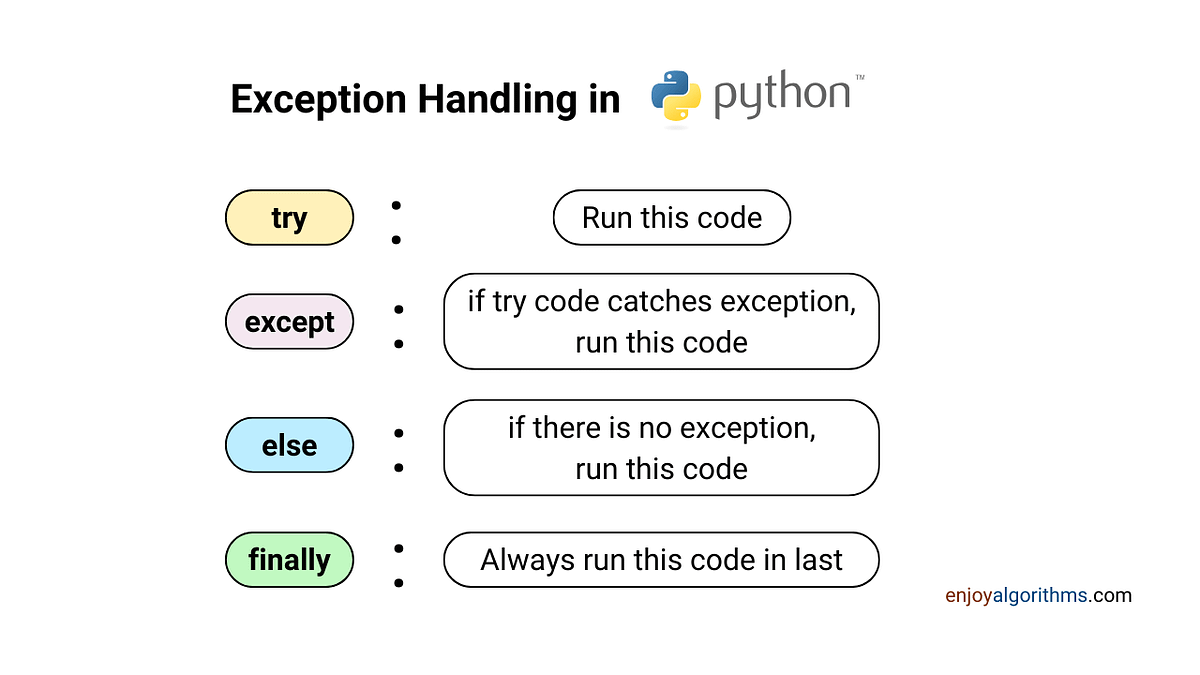 Exception Handling in python™

try : Run this code

except : if try code catches exception, run this code

else : if there is no exception, run this code

finally : Always run this code in last

enjoyalgorithms.com